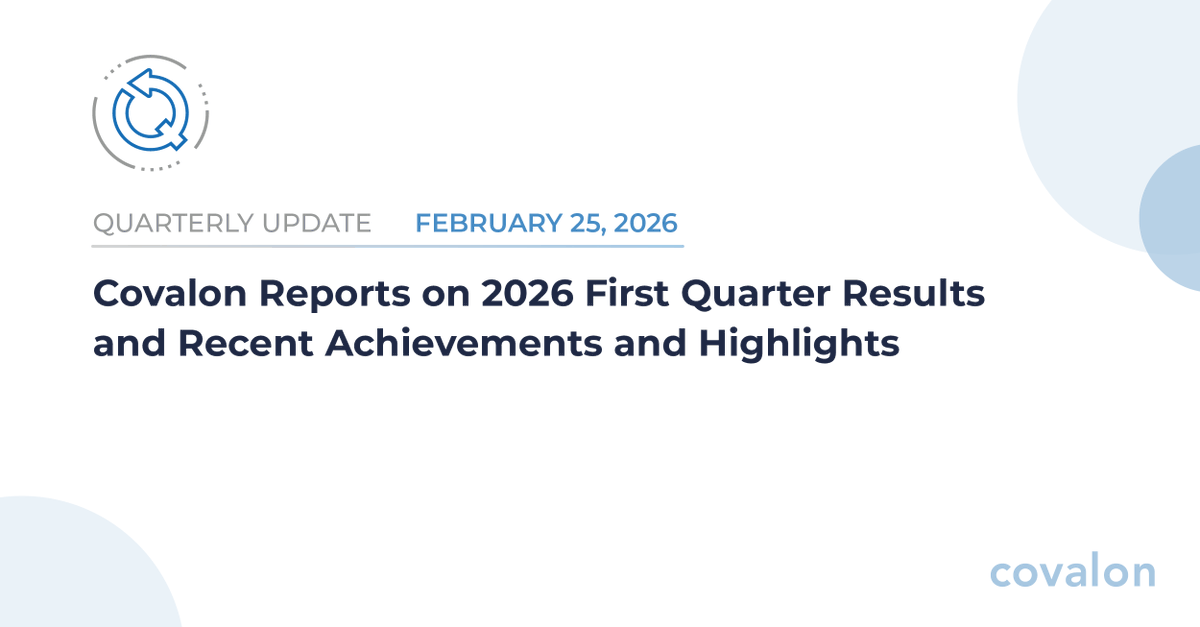 QUARTERLY UPDATE FEBRUARY 25, 2026

Covalon Reports on 2026 First Quarter Results and Recent Achievements and Highlights

covalon